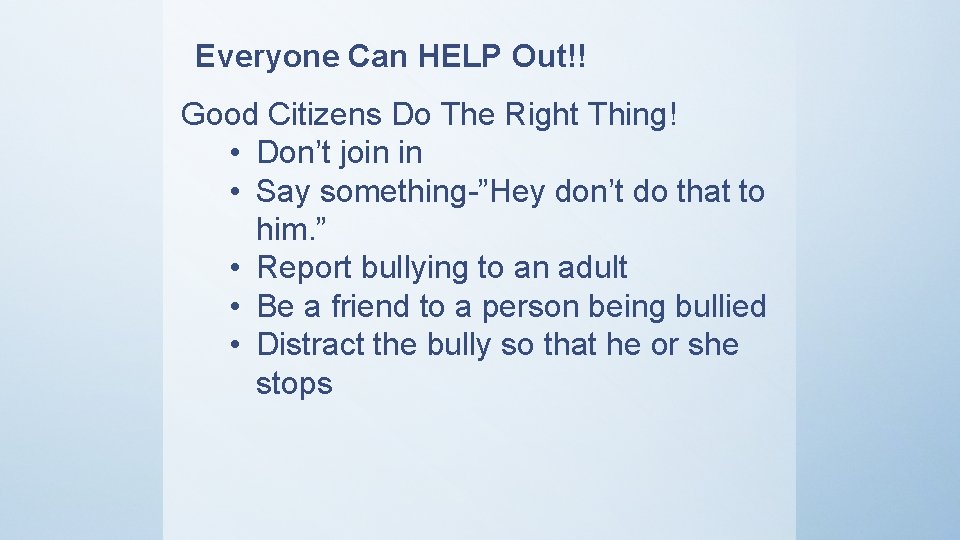 Everyone Can HELP Out!!

Good Citizens Do The Right Thing!
• Don’t join in
• Say something-”Hey don’t do that to him.”
• Report bullying to an adult
• Be a friend to a person being bullied
• Distract the bully so that he or she stops